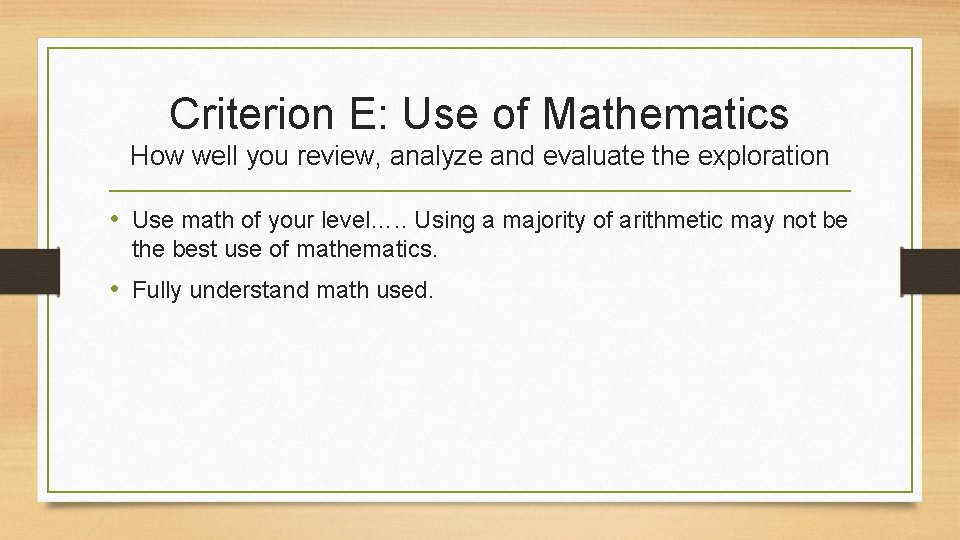 Criterion E: Use of Mathematics
How well you review, analyze and evaluate the exploration

• Use math of your level….. Using a majority of arithmetic may not be the best use of mathematics.
• Fully understand math used.